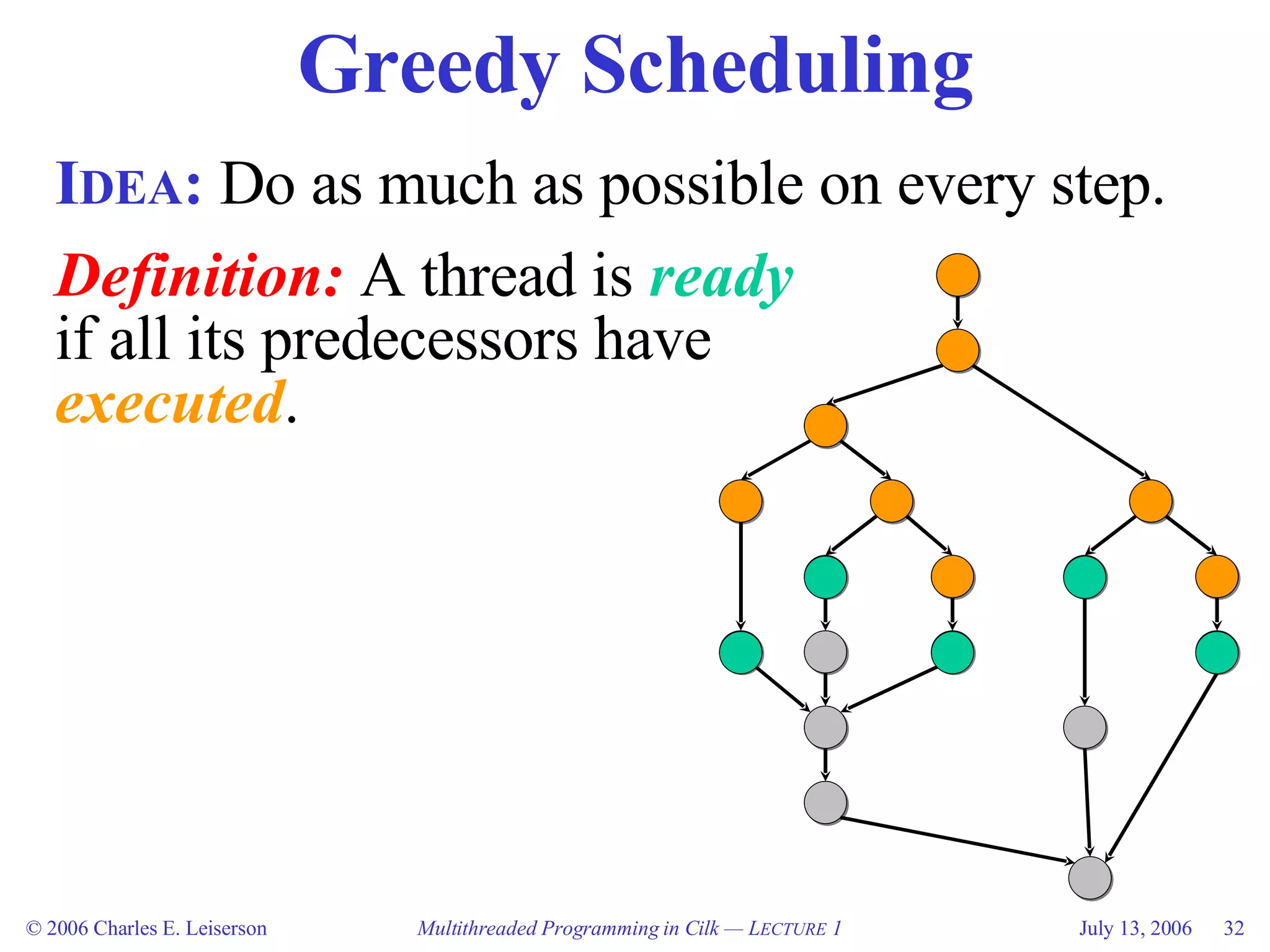 Greedy Scheduling

IDEA: Do as much as possible on every step.

Definition: A thread is ready if all its predecessors have executed.

© 2006 Charles E. Leiserson

Multithreaded Programming in Cilk — LECTURE 1

July 13, 2006 32